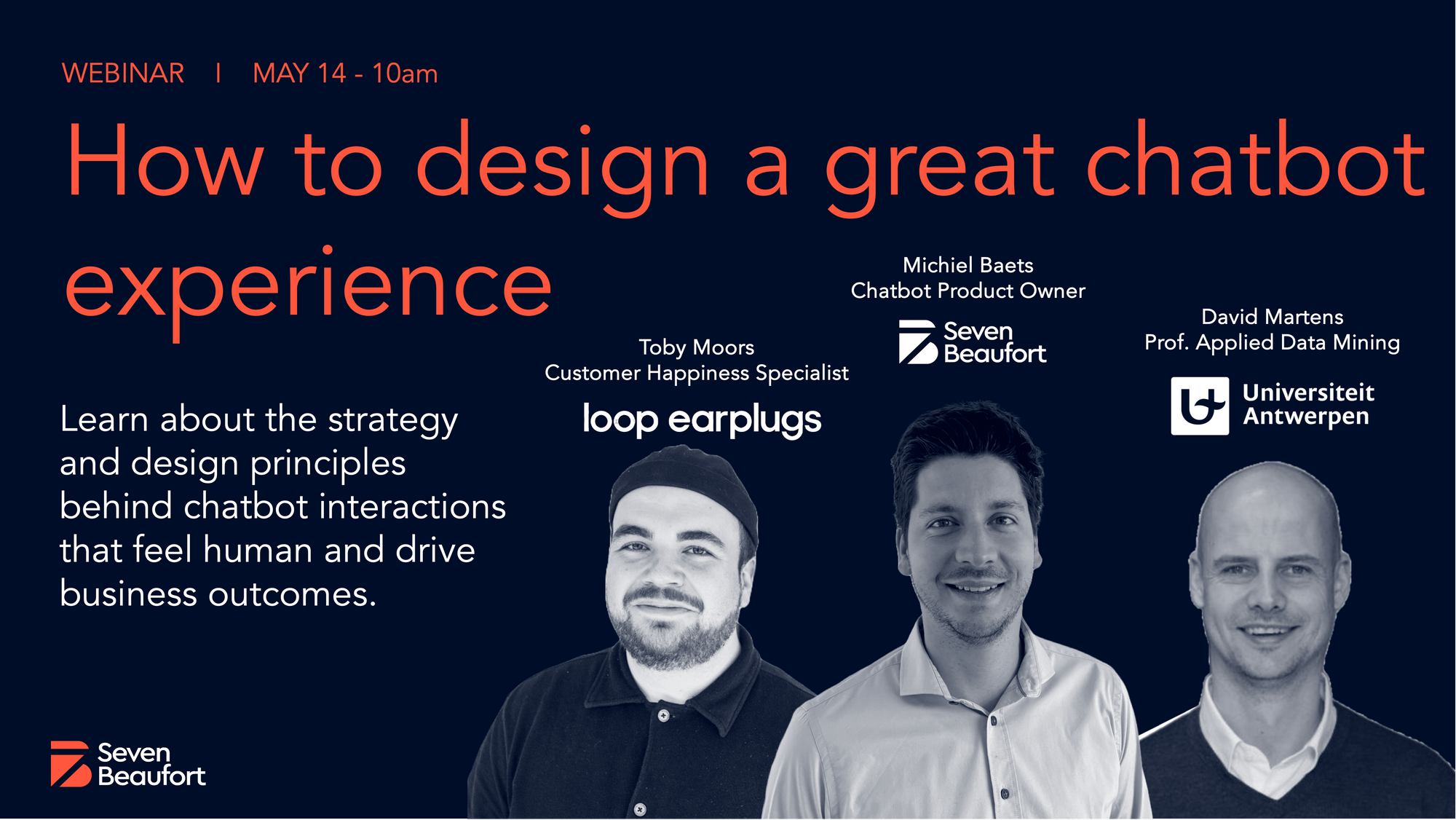 WEBINAR | MAY 14 - 10am

How to design a great chatbot experience

Learn about the strategy and design principles behind chatbot interactions that feel human and drive business outcomes.

Toby Moors
Customer Happiness Specialist

loop earplugs

Michiel Baets
Chatbot Product Owner

Seven Beaufort

David Martens
Prof. Applied Data Mining

Universiteit Antwerpen

Seven Beaufort